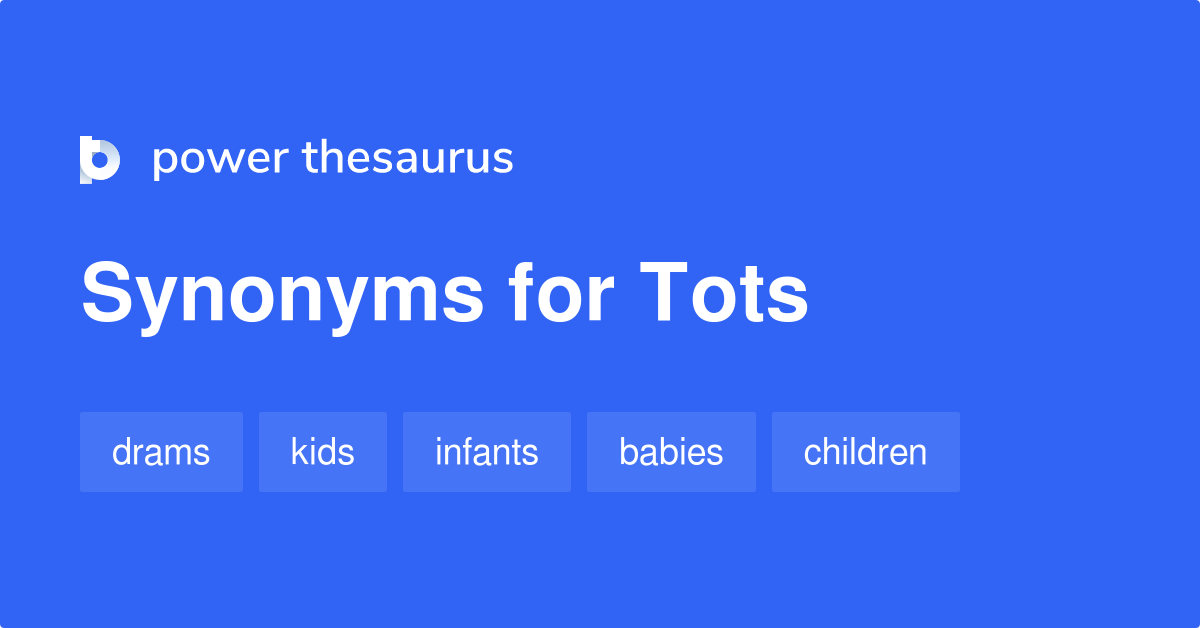 power thesaurus

Synonyms for Tots

drams kids infants babies children